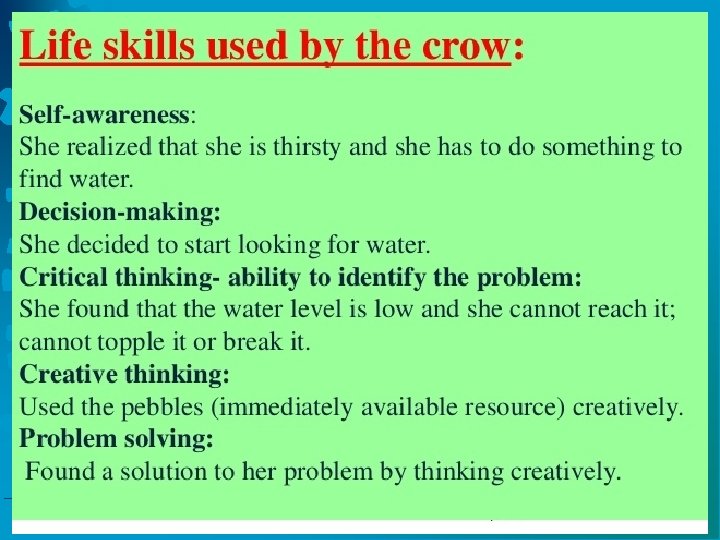 Life skills used by the crow:

Self-awareness:
She realized that she is thirsty and she has to do something to find water.

Decision-making:
She decided to start looking for water.

Critical thinking- ability to identify the problem:
She found that the water level is low and she cannot reach it; cannot topple it or break it.

Creative thinking:
Used the pebbles (immediately available resource) creatively.

Problem solving:
Found a solution to her problem by thinking creatively.